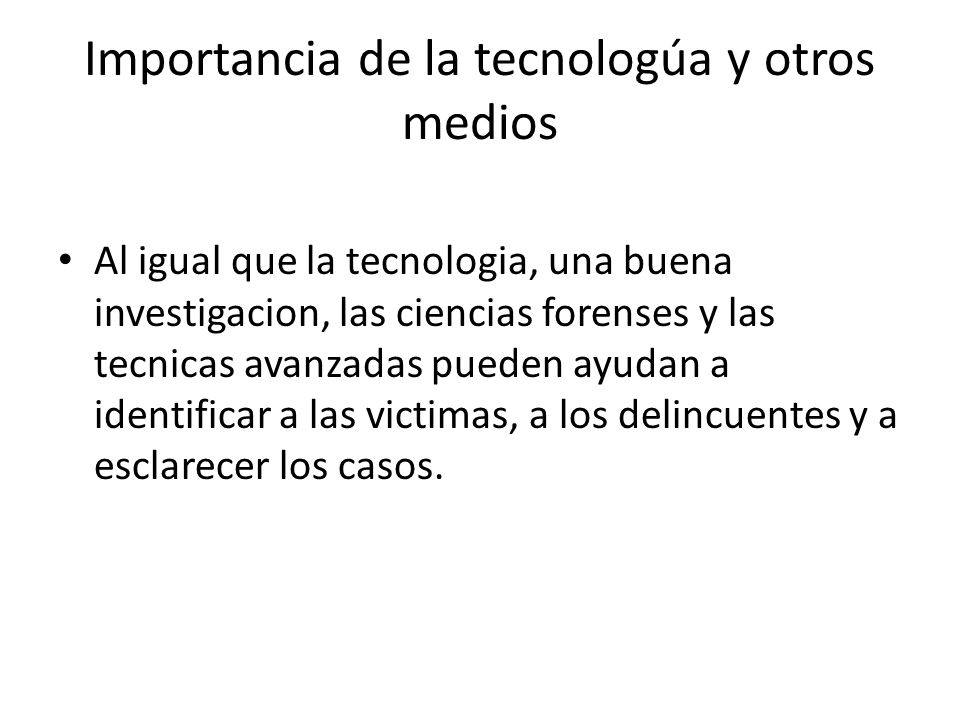 Importancia de la tecnologúa y otros medios

• Al igual que la tecnologia, una buena investigacion, las ciencias forenses y las tecnicas avanzadas pueden ayudan a identificar a las victimas, a los delincuentes y a esclarecer los casos.